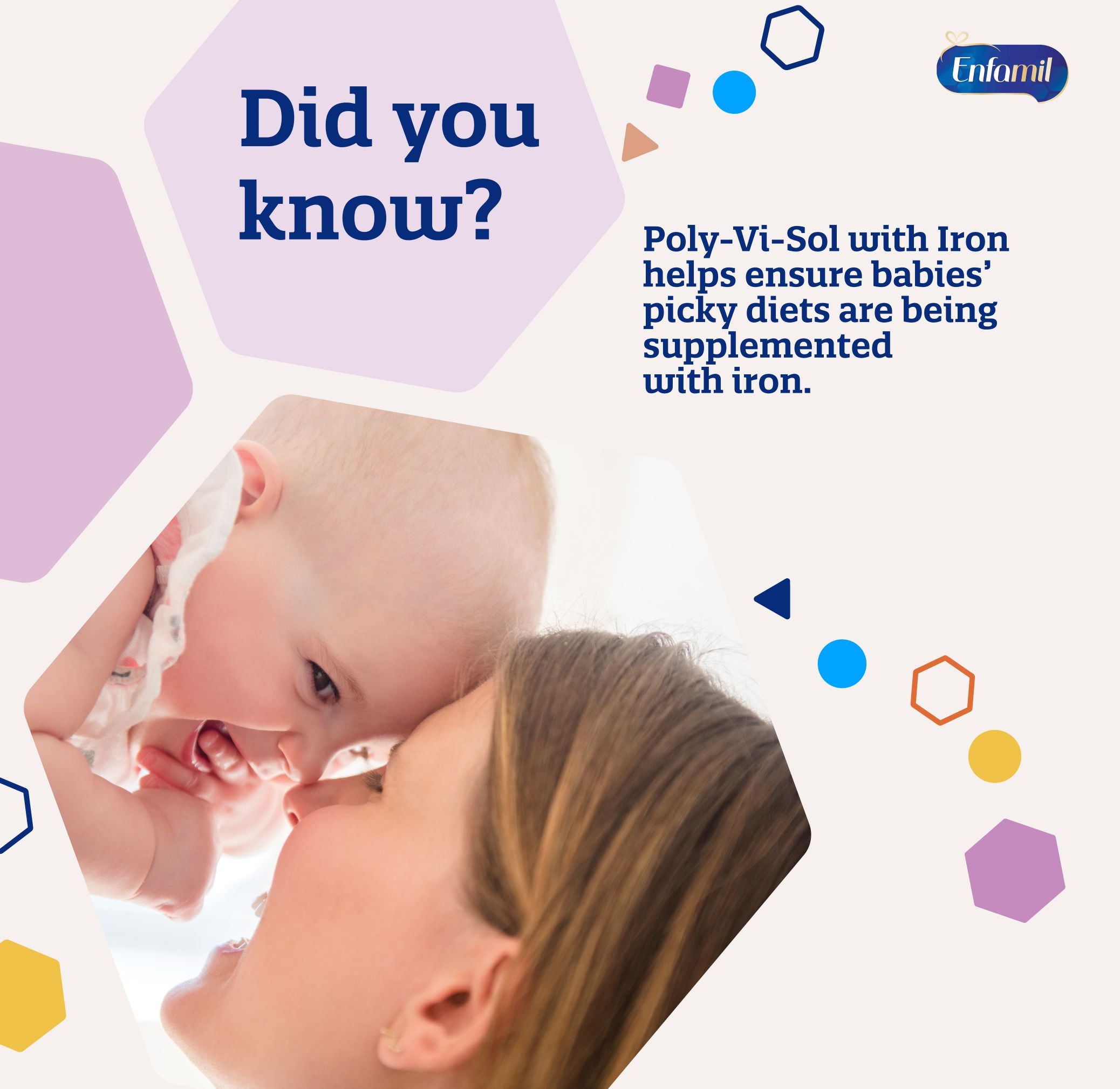 Enfamil

Did you know?

Poly-Vi-Sol with Iron helps ensure babies' picky diets are being supplemented with iron.